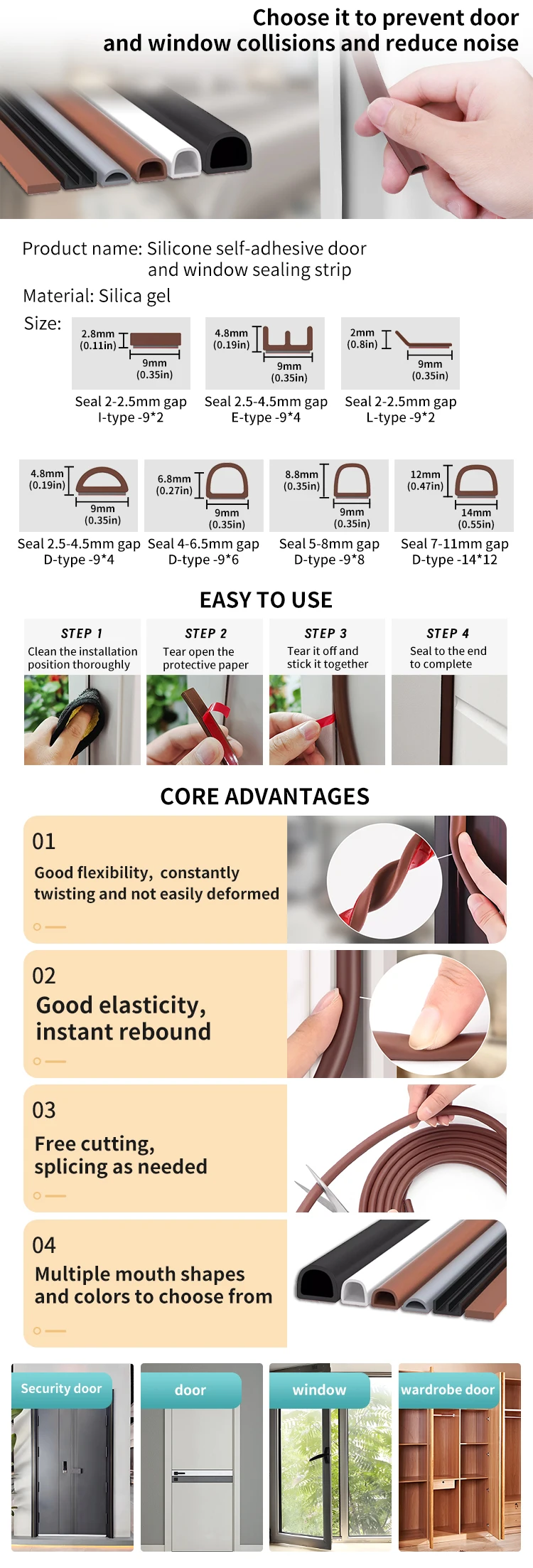 Choose it to prevent door and window collisions and reduce noise

Product name: Silicone self-adhesive door and window sealing strip

Material: Silica gel

Size:

2.8mm (0.11in)
9mm (0.35in)
Seal 2-2.5mm gap
I-type -9*2

4.8mm (0.19in)
9mm (0.35in)
Seal 2.5-4.5mm gap
E-type -9*4

2mm (0.8in)
9mm (0.35in)
Seal 2-2.5mm gap
L-type -9*2

4.8mm (0.19in)
9mm (0.35in)
Seal 2.5-4.5mm gap
D-type -9*4

6.8mm (0.27in)
9mm (0.35in)
Seal 4-6.5mm gap
D-type -9*6

8.8mm (0.35in)
9mm (0.35in)
Seal 5-8mm gap
D-type -9*8

12mm (0.47in)
14mm (0.55in)
Seal 7-11mm gap
D-type -14*12

EASY TO USE

STEP 1
Clean the installation position thoroughly

STEP 2
Tear open the protective paper

STEP 3
Tear it off and stick it together

STEP 4
Seal to the end to complete

CORE ADVANTAGES

01
Good flexibility, constantly twisting and not easily deformed

02
Good elasticity, instant rebound

03
Free cutting, splicing as needed

04
Multiple mouth shapes and colors to choose from

Security door

door

window

wardrobe door